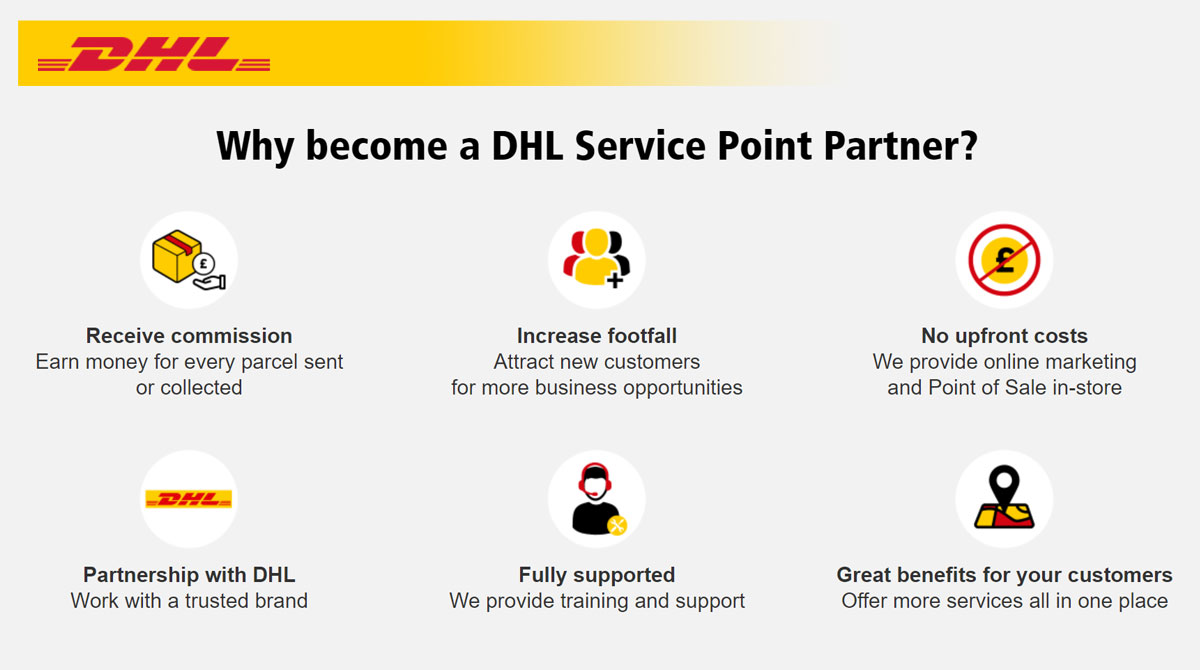 DHL

Why become a DHL Service Point Partner?

£

Receive commission
Earn money for every parcel sent or collected

Increase footfall
Attract new customers for more business opportunities

£

No upfront costs
We provide online marketing and Point of Sale in-store

DHL

Partnership with DHL
Work with a trusted brand

Fully supported
We provide training and support

Great benefits for your customers
Offer more services all in one place